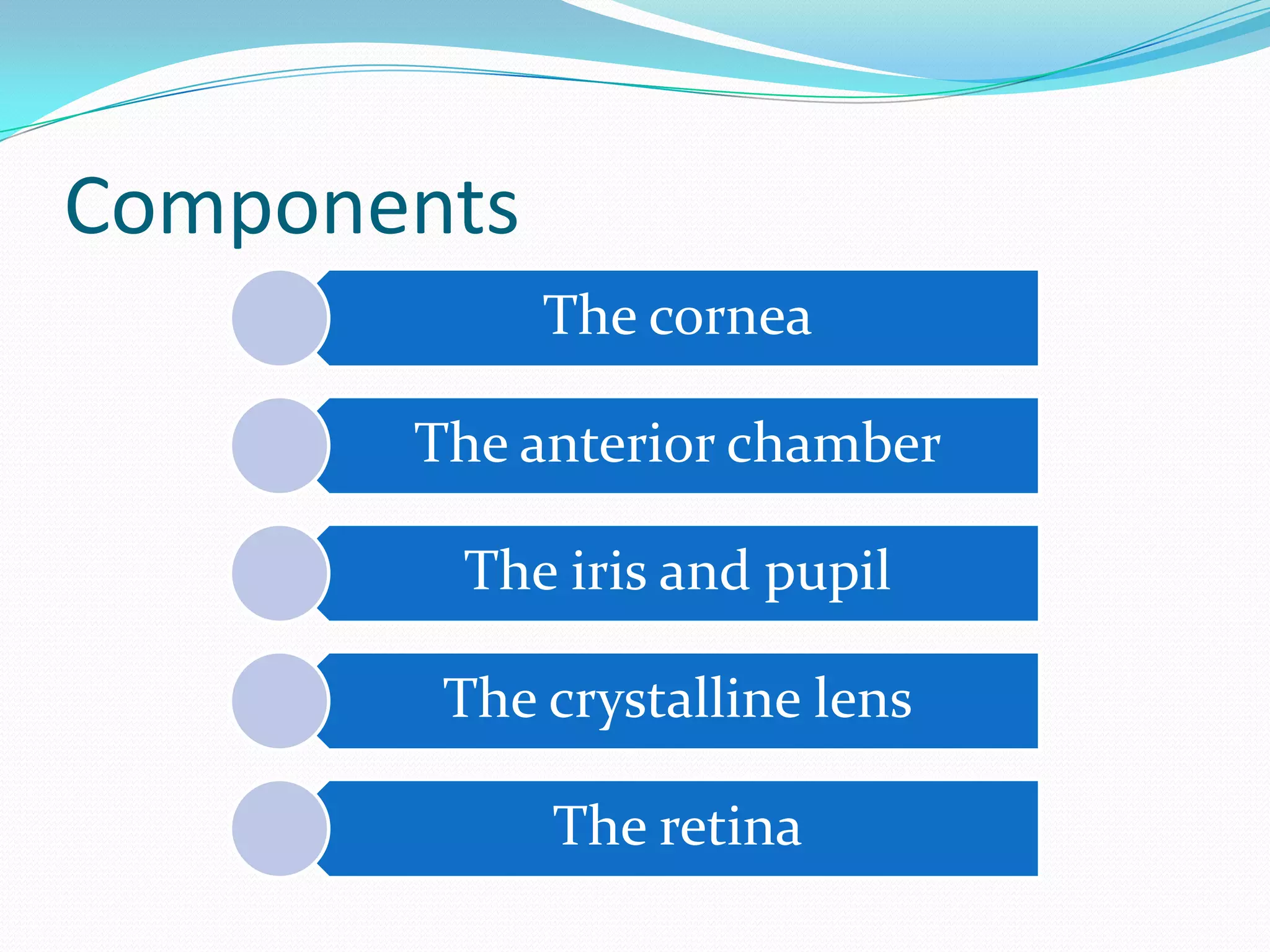 Components

The cornea

The anterior chamber

The iris and pupil

The crystalline lens

The retina